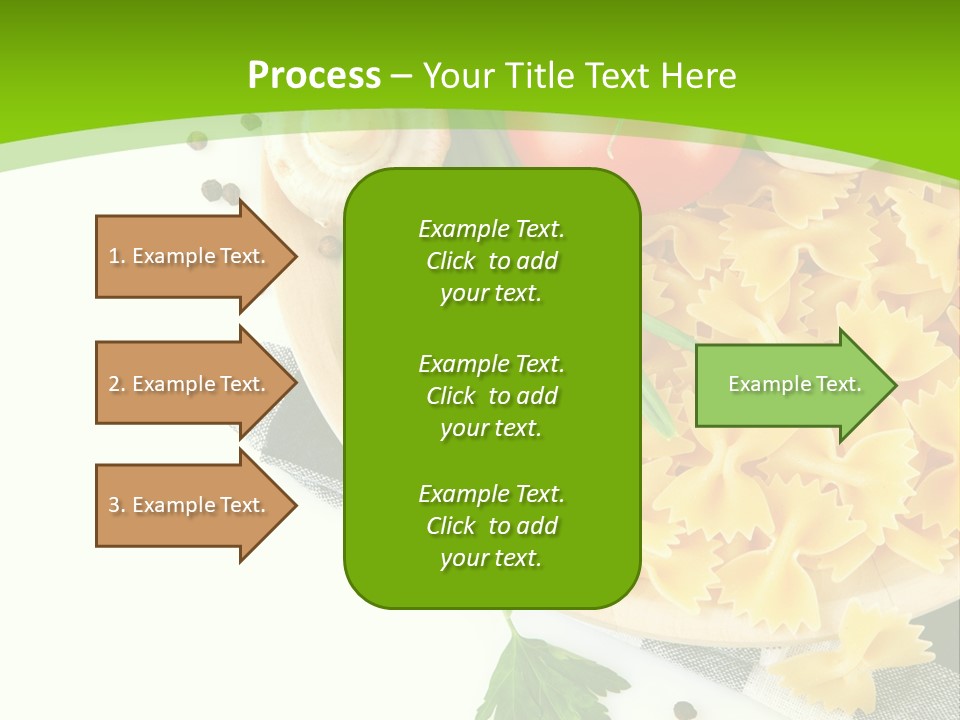 Process – Your Title Text Here

1. Example Text.

2. Example Text.

3. Example Text.

Example Text. Click to add your text.

Example Text. Click to add your text.

Example Text. Click to add your text.

Example Text.